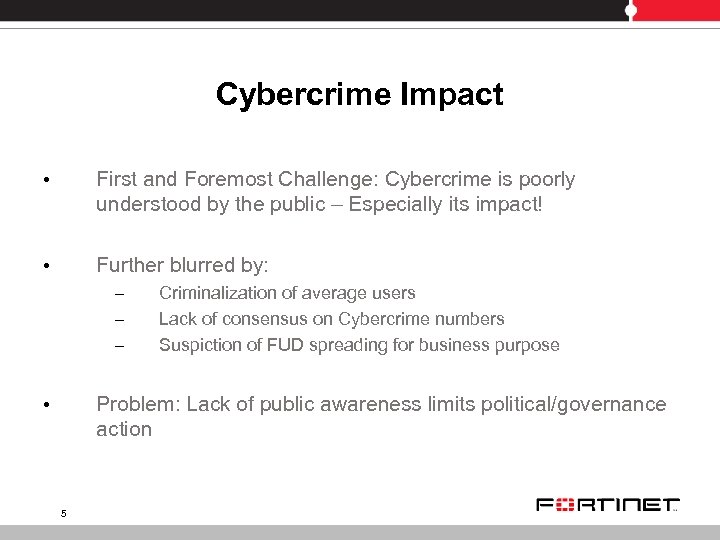 Cybercrime Impact

• First and Foremost Challenge: Cybercrime is poorly understood by the public – Especially its impact!

• Further blurred by:
– Criminalization of average users
– Lack of consensus on Cybercrime numbers
– Suspiction of FUD spreading for business purpose

• Problem: Lack of public awareness limits political/governance action

5

FORTINET